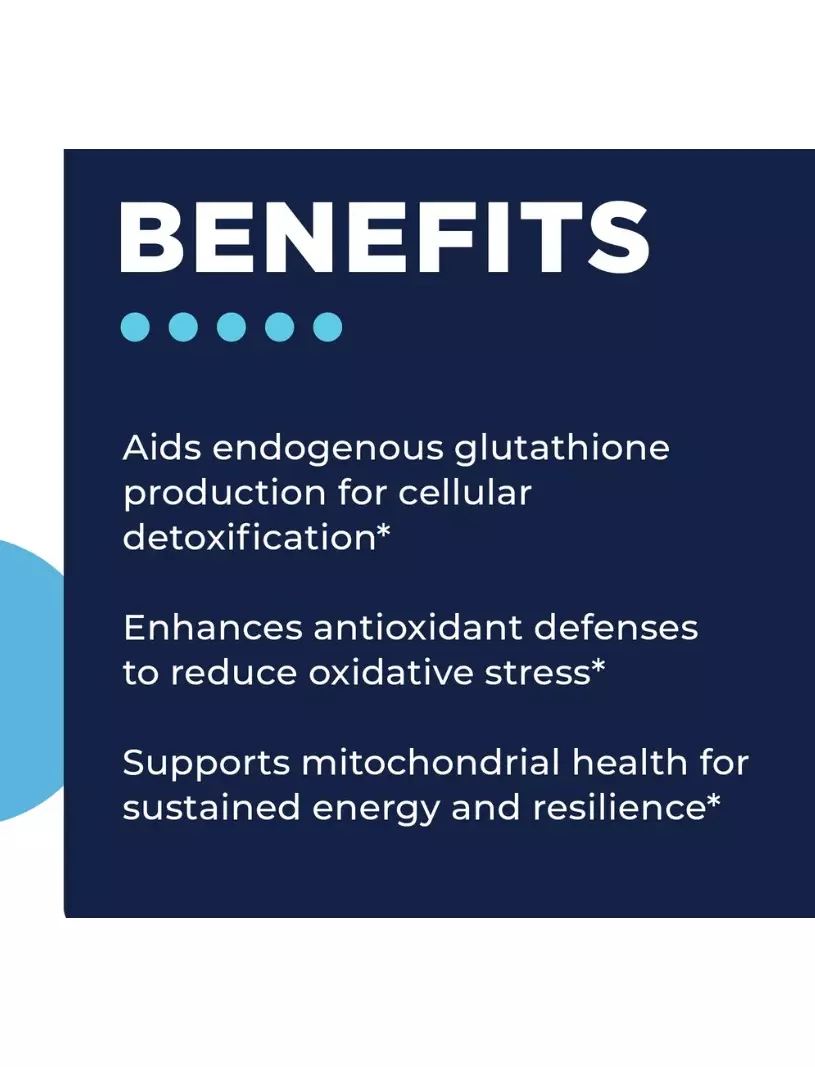 BENEFITS

Aids endogenous glutathione production for cellular detoxification*

Enhances antioxidant defenses to reduce oxidative stress*

Supports mitochondrial health for sustained energy and resilience*